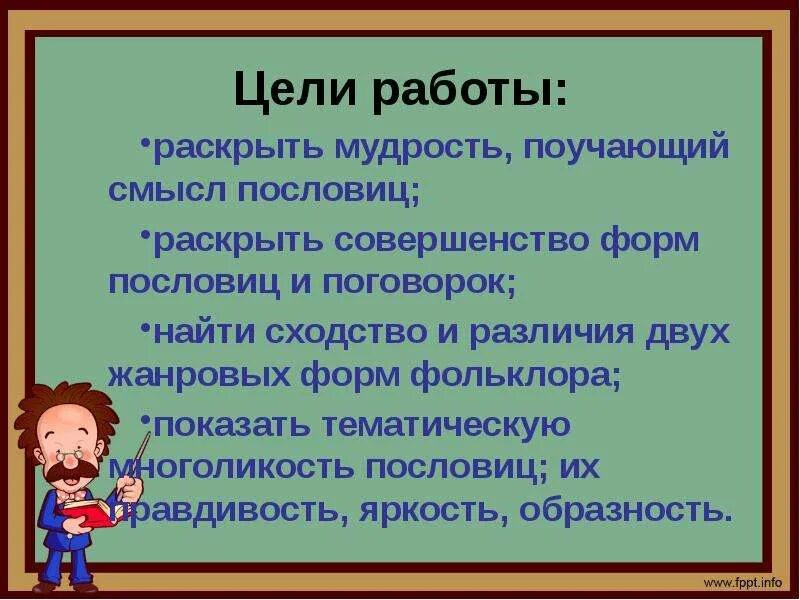 Цели работы:

•раскрыть мудрость, поучающий смысл пословиц;

•раскрыть совершенство форм пословиц и поговорок;

•найти сходство и различия двух жанровых форм фольклора;

•показать тематическую многоликость пословиц; их правдивость, яркость, образность.

www.fppt.info